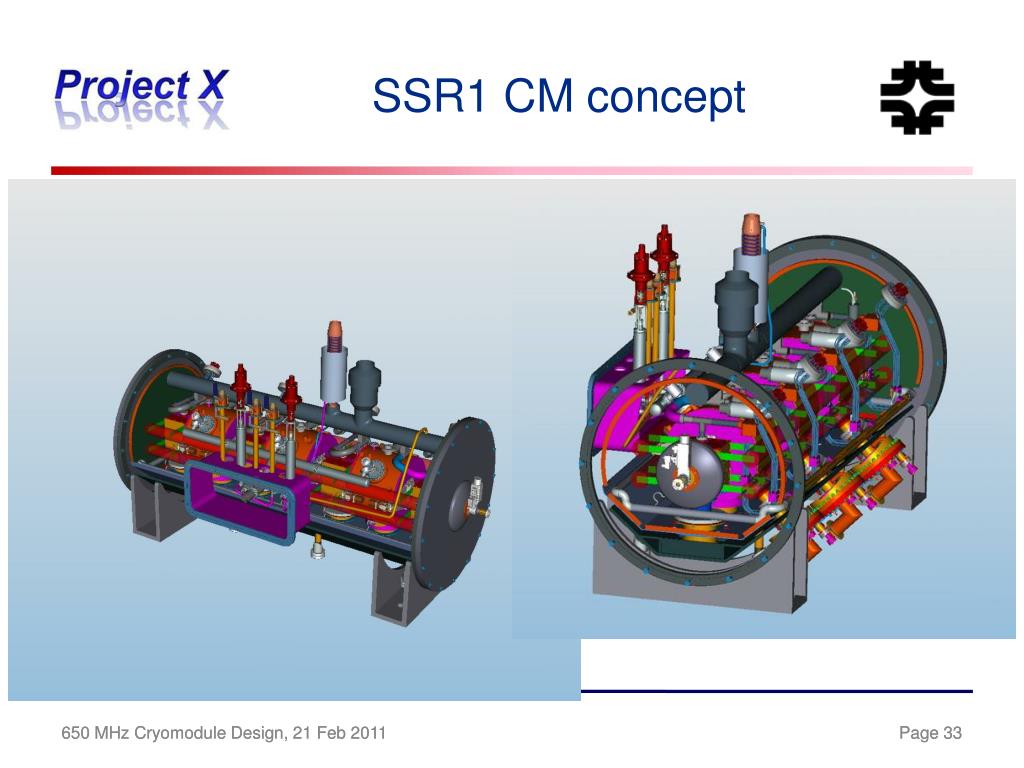 Project X

SSR1 CM concept

650 MHz Cryomodule Design, 21 Feb 2011

Page 33